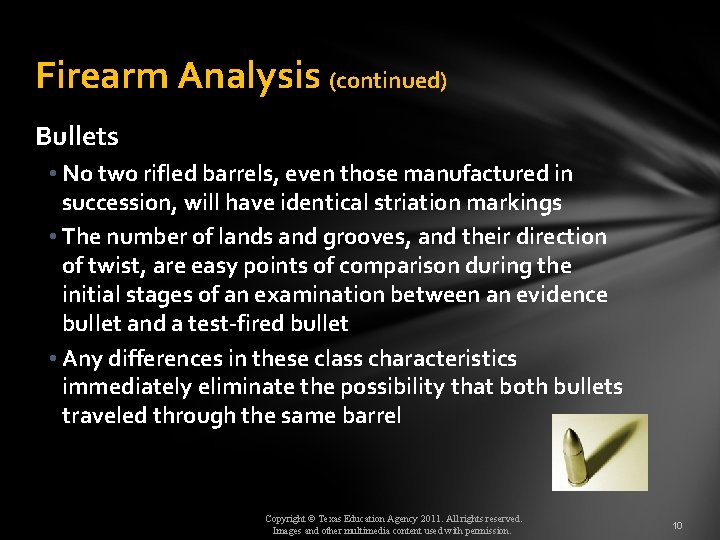 Firearm Analysis (continued)

Bullets

• No two rifled barrels, even those manufactured in succession, will have identical striation markings

• The number of lands and grooves, and their direction of twist, are easy points of comparison during the initial stages of an examination between an evidence bullet and a test-fired bullet

• Any differences in these class characteristics immediately eliminate the possibility that both bullets traveled through the same barrel

Copyright © Texas Education Agency 2011. All rights reserved. Images and other multimedia content used with permission.

10